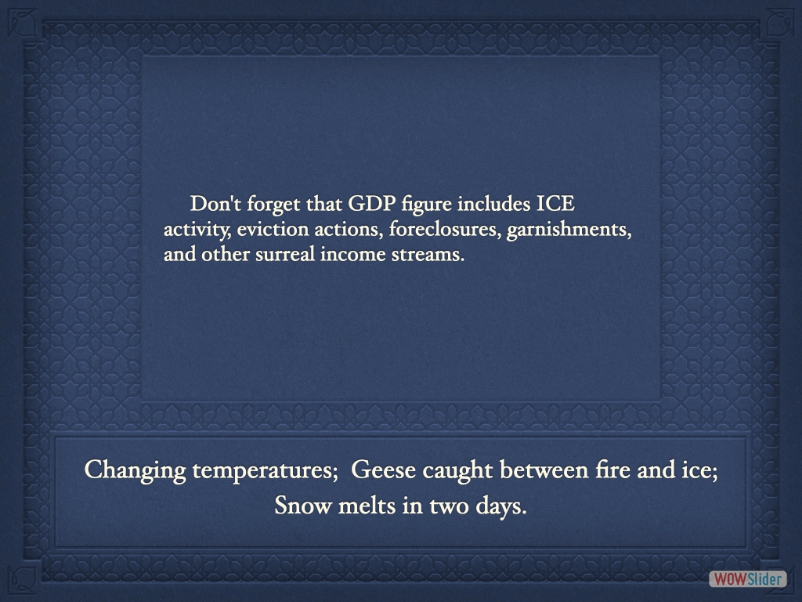 Don't forget that GDP figure includes ICE activity, eviction actions, foreclosures, garnishments, and other surreal income streams.

Changing temperatures; Geese caught between fire and ice; Snow melts in two days.

WOWSlider